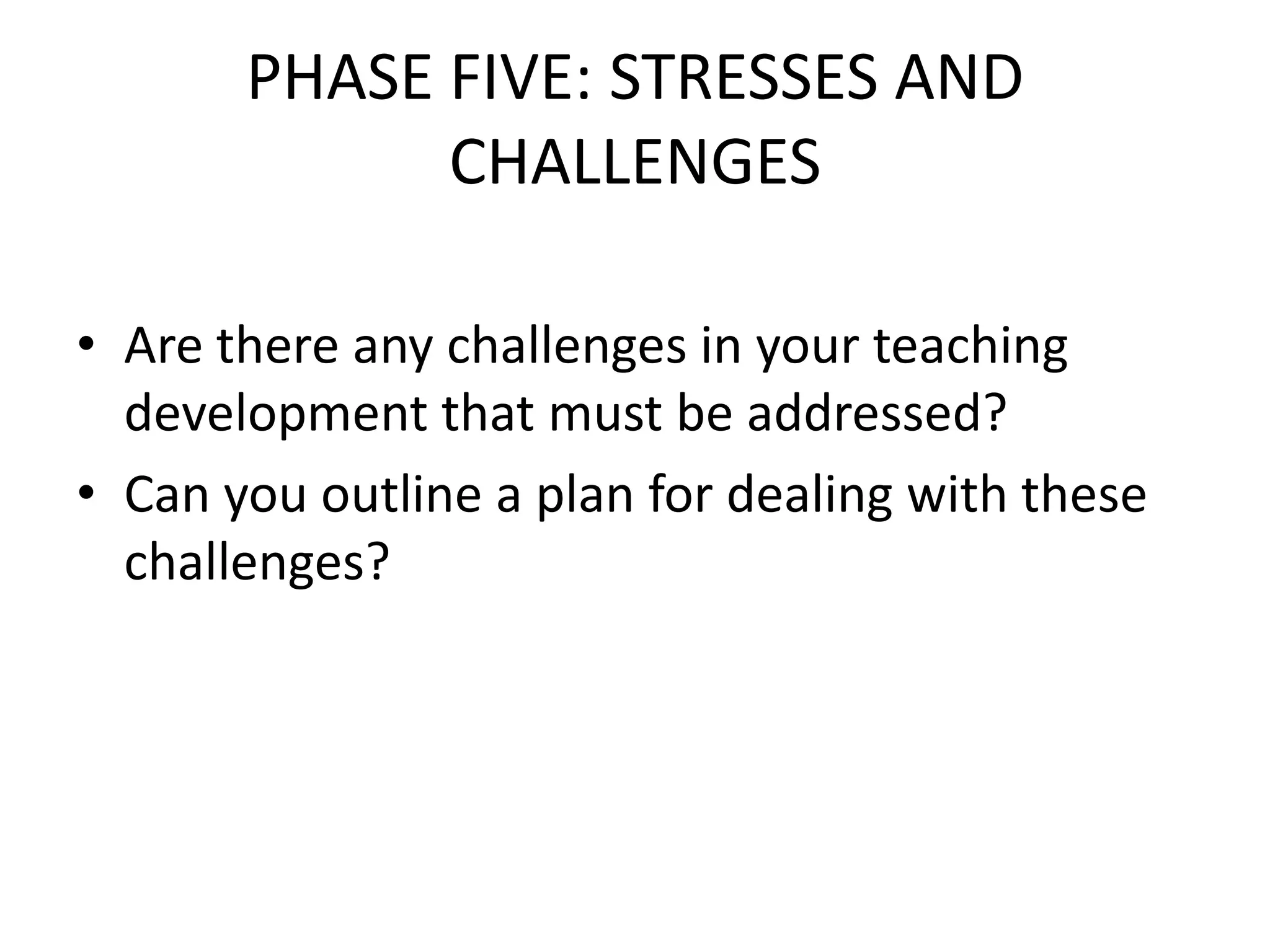 PHASE FIVE: STRESSES AND CHALLENGES

• Are there any challenges in your teaching development that must be addressed?
• Can you outline a plan for dealing with these challenges?